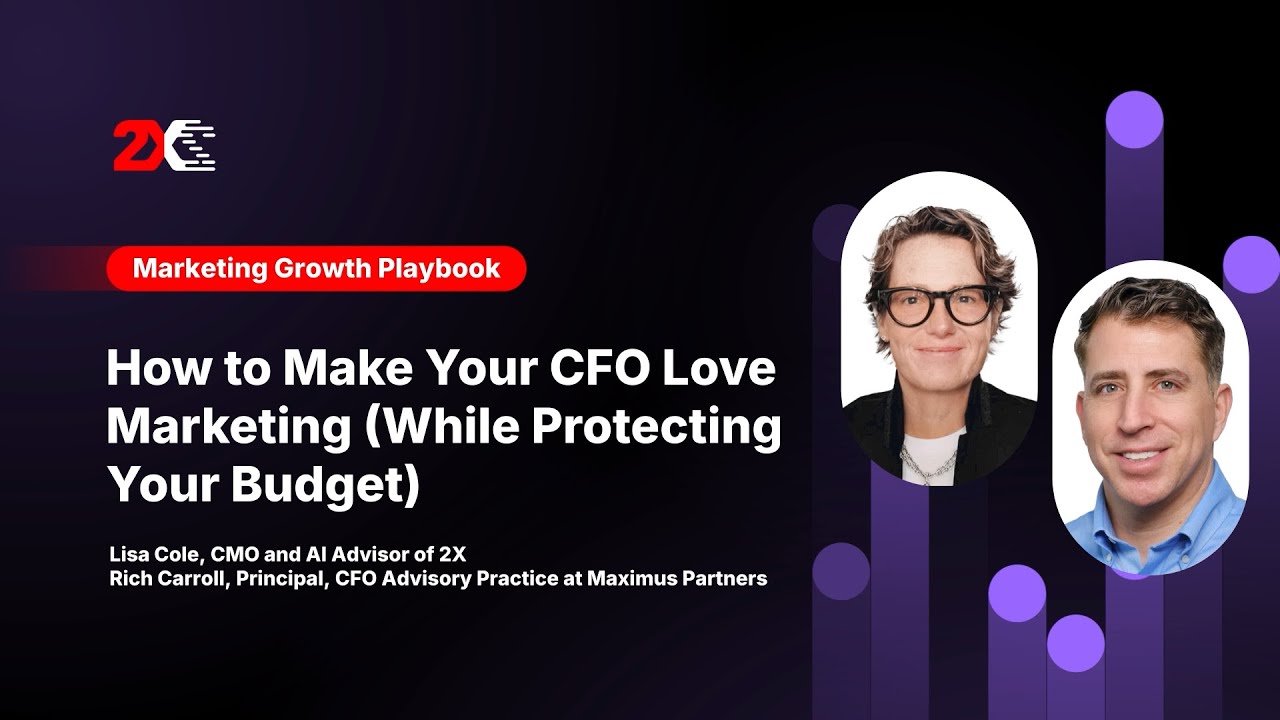 2X

Marketing Growth Playbook

How to Make Your CFO Love Marketing (While Protecting Your Budget)

Lisa Cole, CMO and AI Advisor of 2X
Rich Carroll, Principal, CFO Advisory Practice at Maximus Partners